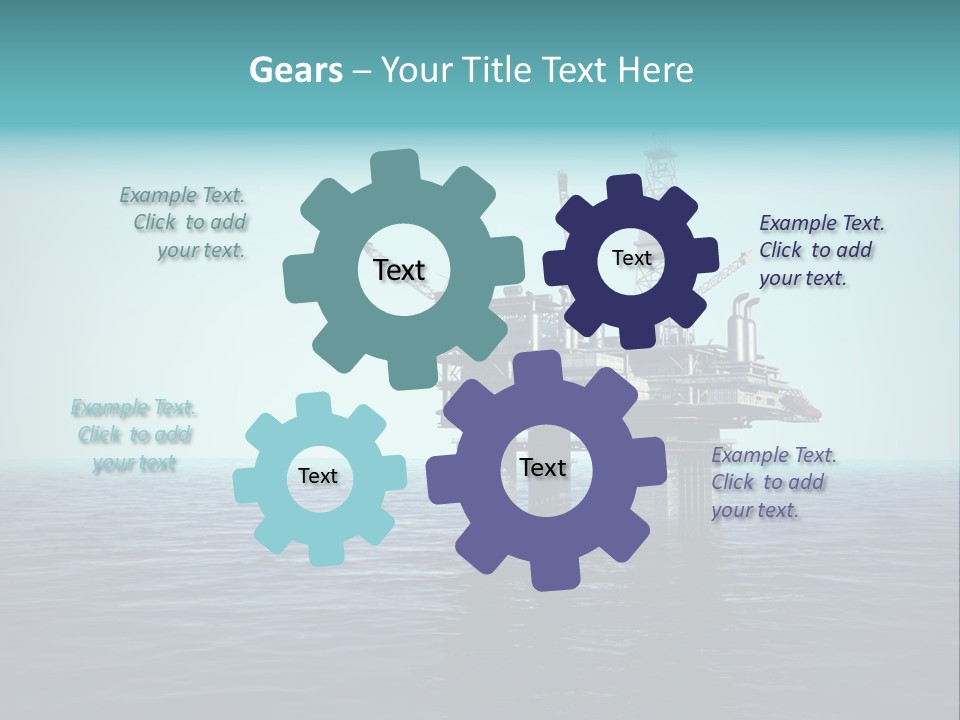 Gears – Your Title Text Here

Example Text. Click to add your text.

Text

Text

Example Text. Click to add your text.

Example Text. Click to add your text

Text

Text

Example Text. Click to add your text.